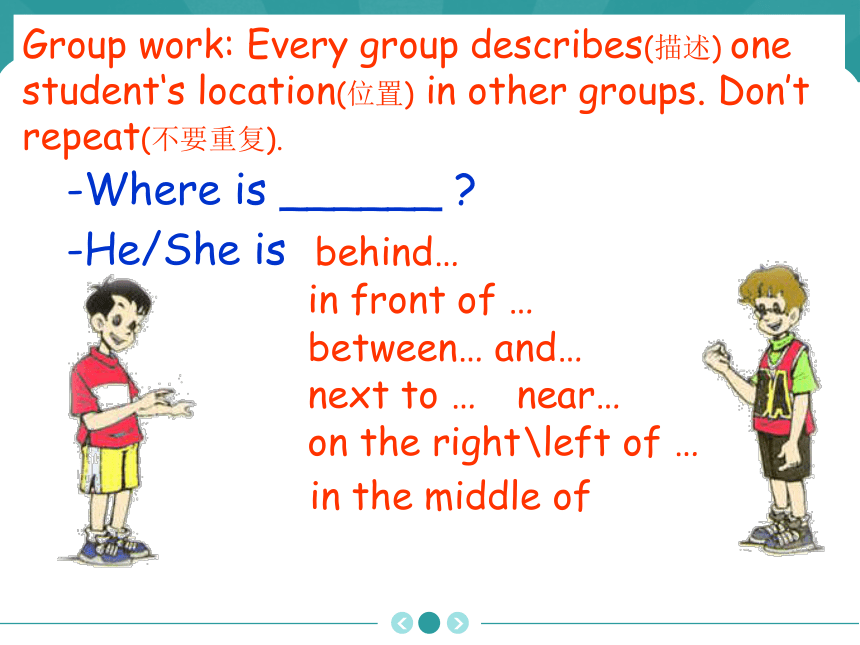 Group work: Every group describes(描述) one student's location(位置) in other groups. Don't repeat(不要重复).

-Where is ______ ?

-He/She is behind…
in front of …
between… and…
next to … near…
on the right\left of …
in the middle of